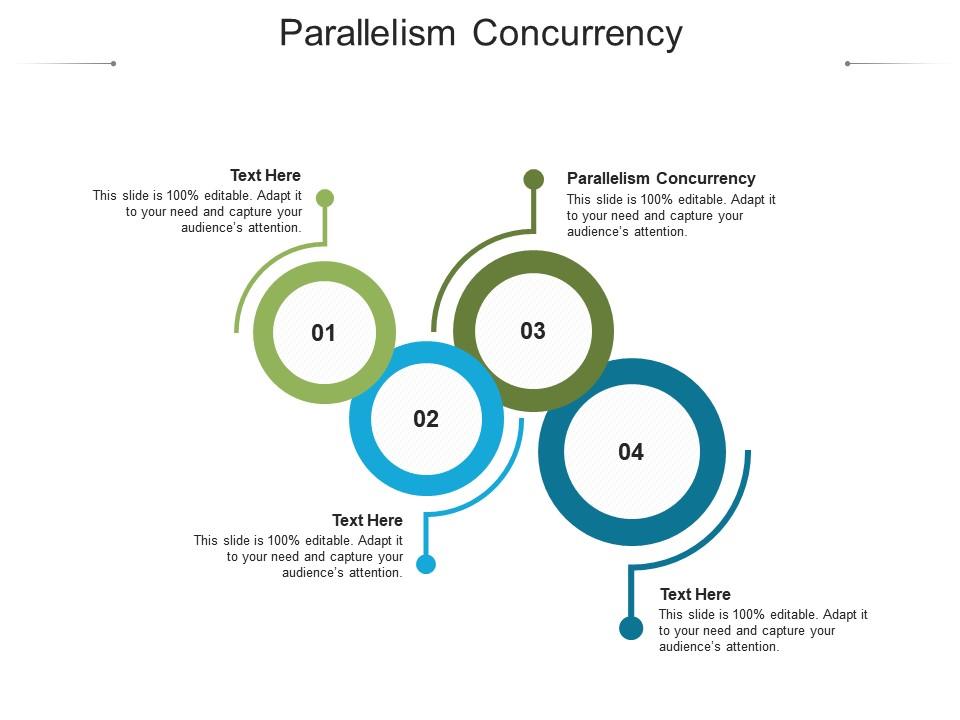 Parallelism Concurrency

Text Here
This slide is 100% editable. Adapt it to your need and capture your audience's attention.

Parallelism Concurrency
This slide is 100% editable. Adapt it to your need and capture your audience's attention.

01

03

02

04

Text Here
This slide is 100% editable. Adapt it to your need and capture your audience's attention.

Text Here
This slide is 100% editable. Adapt it to your need and capture your audience's attention.